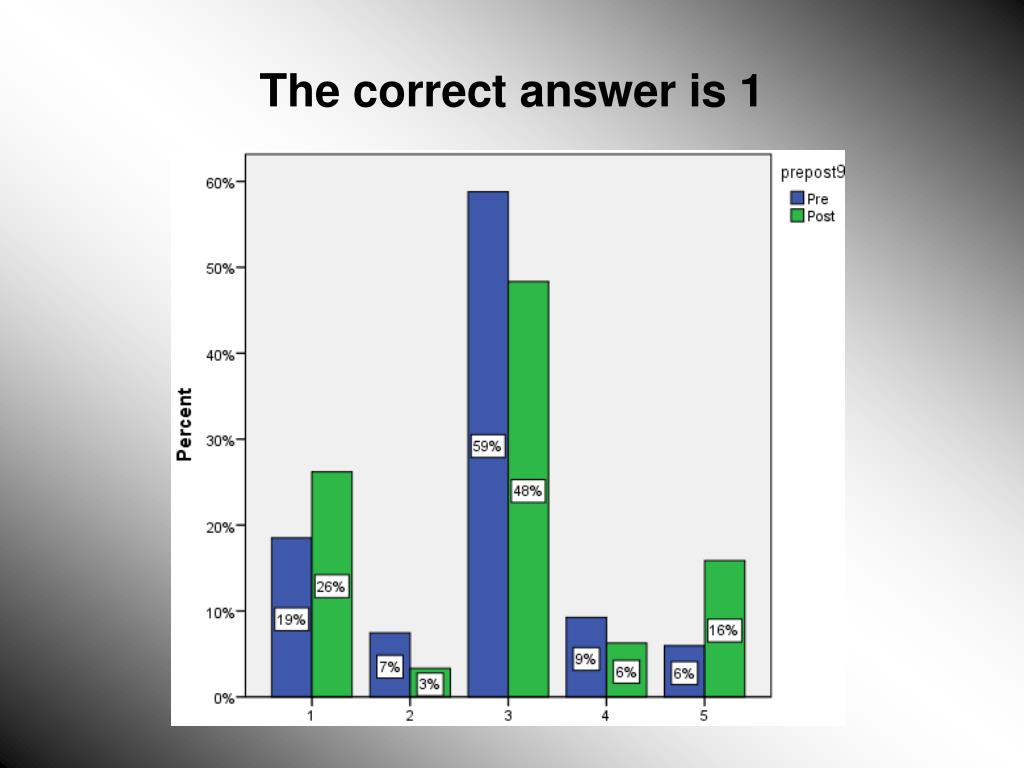 The correct answer is 1

prepost9
Pre
Post

Percent

60%
50%
40%
30%
20%
10%
0%

19%
26%
7%
3%
59%
48%
9%
6%
6%
16%

1
2
3
4
5